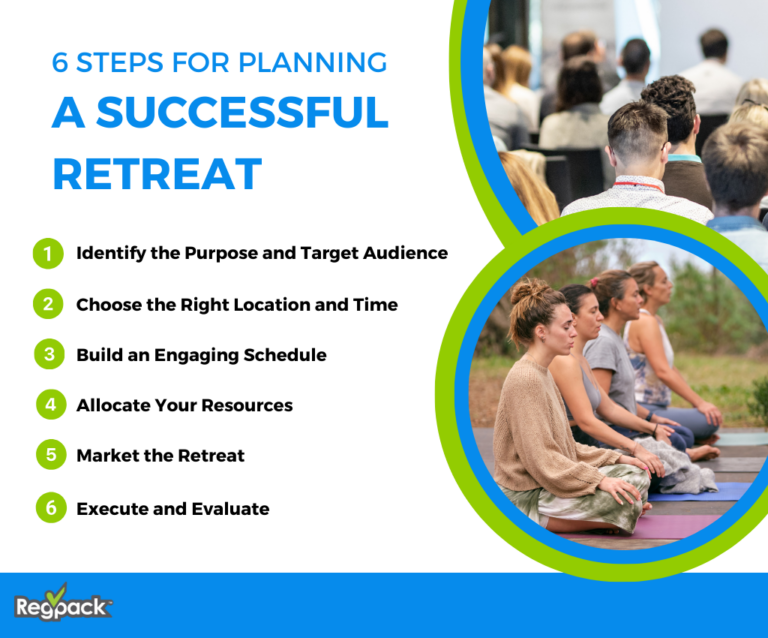 6 STEPS FOR PLANNING
A SUCCESSFUL RETREAT

1 Identify the Purpose and Target Audience

2 Choose the Right Location and Time

3 Build an Engaging Schedule

4 Allocate Your Resources

5 Market the Retreat

6 Execute and Evaluate

Regpack